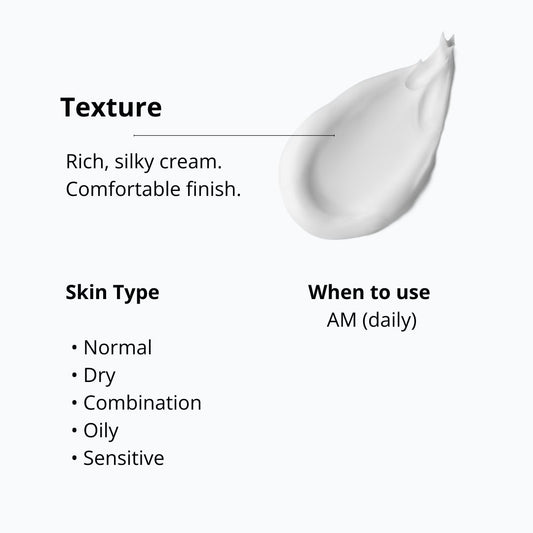 Texture

Rich, silky cream.
Comfortable finish.

Skin Type

• Normal
• Dry
• Combination
• Oily
• Sensitive

When to use
AM (daily)